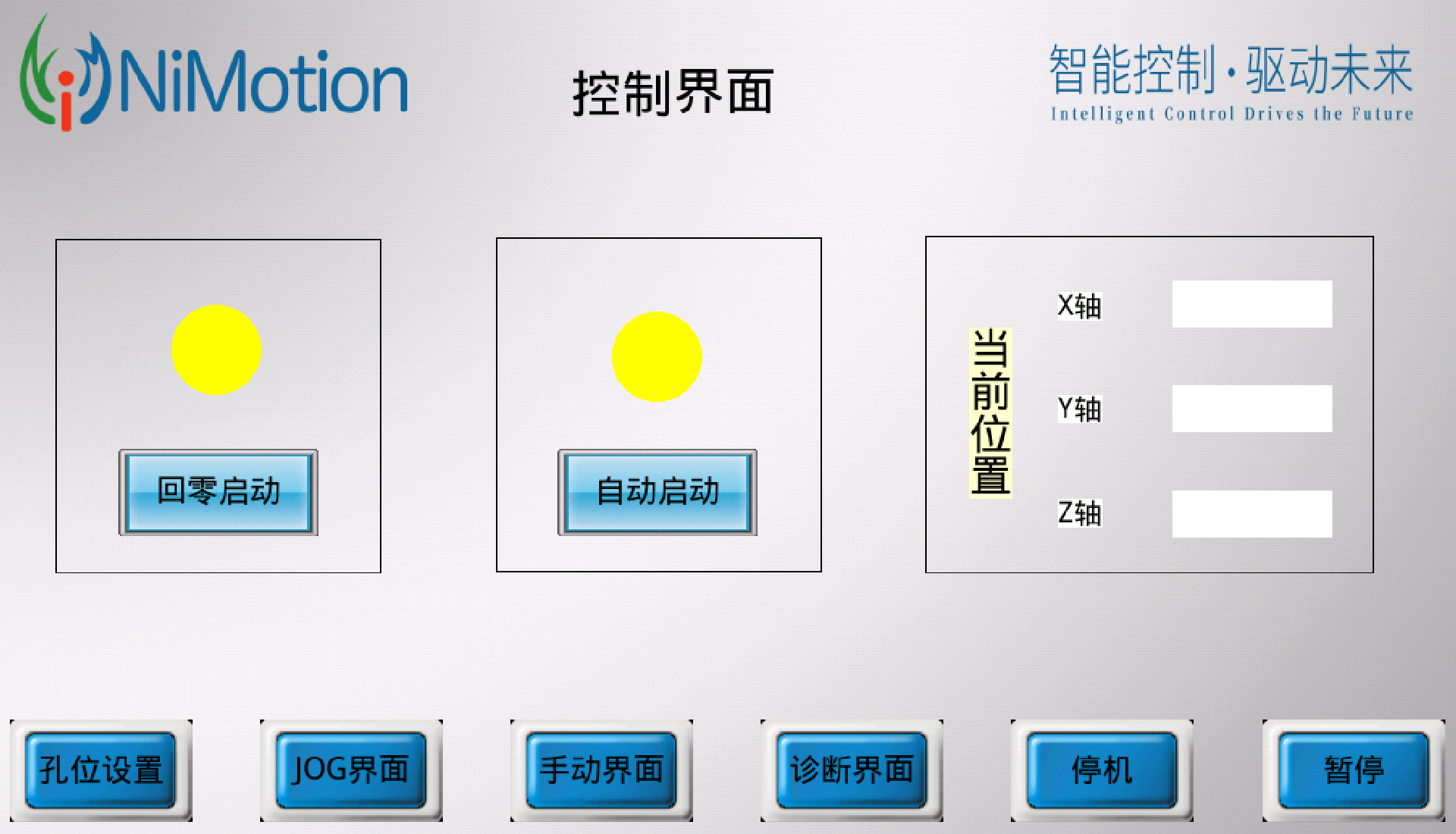 NiMotion

控制界面

智能控制·驱动未来
Intelligent Control Drives the Future

回零启动

自动启动

当前位置

X轴

Y轴

Z轴

孔位设置

JOG界面

手动界面

诊断界面

停机

暂停